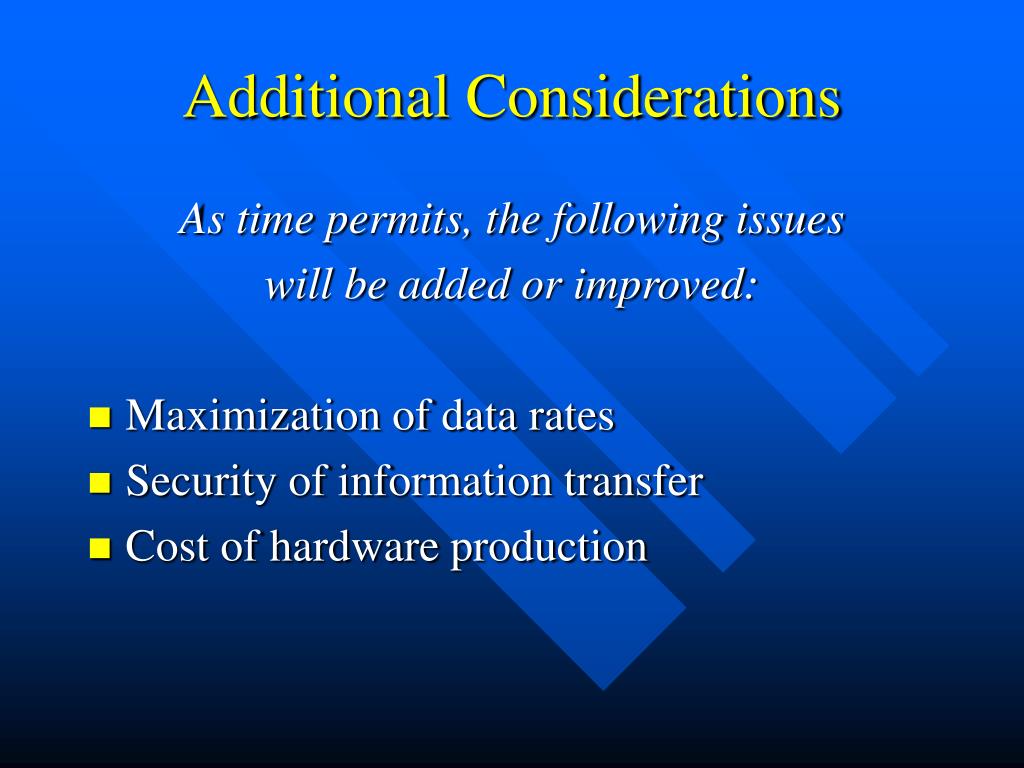 Additional Considerations

As time permits, the following issues will be added or improved:

- Maximization of data rates
- Security of information transfer
- Cost of hardware production